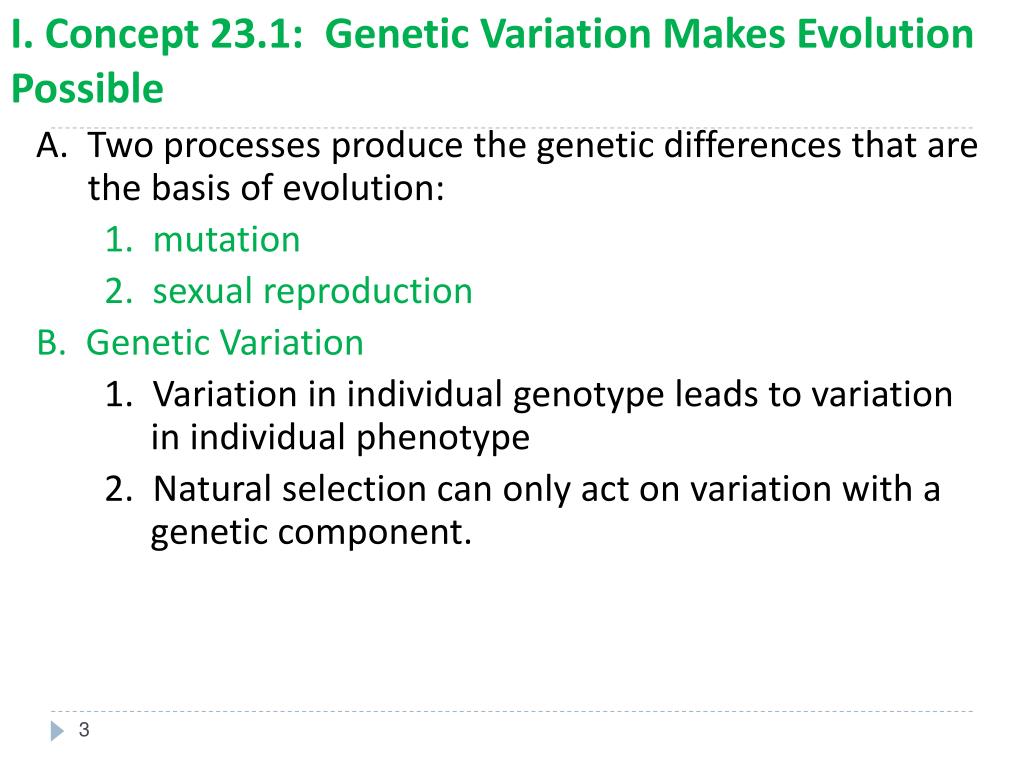 I. Concept 23.1: Genetic Variation Makes Evolution Possible

A. Two processes produce the genetic differences that are the basis of evolution:

1. mutation

2. sexual reproduction

B. Genetic Variation

1. Variation in individual genotype leads to variation in individual phenotype

2. Natural selection can only act on variation with a genetic component.

3